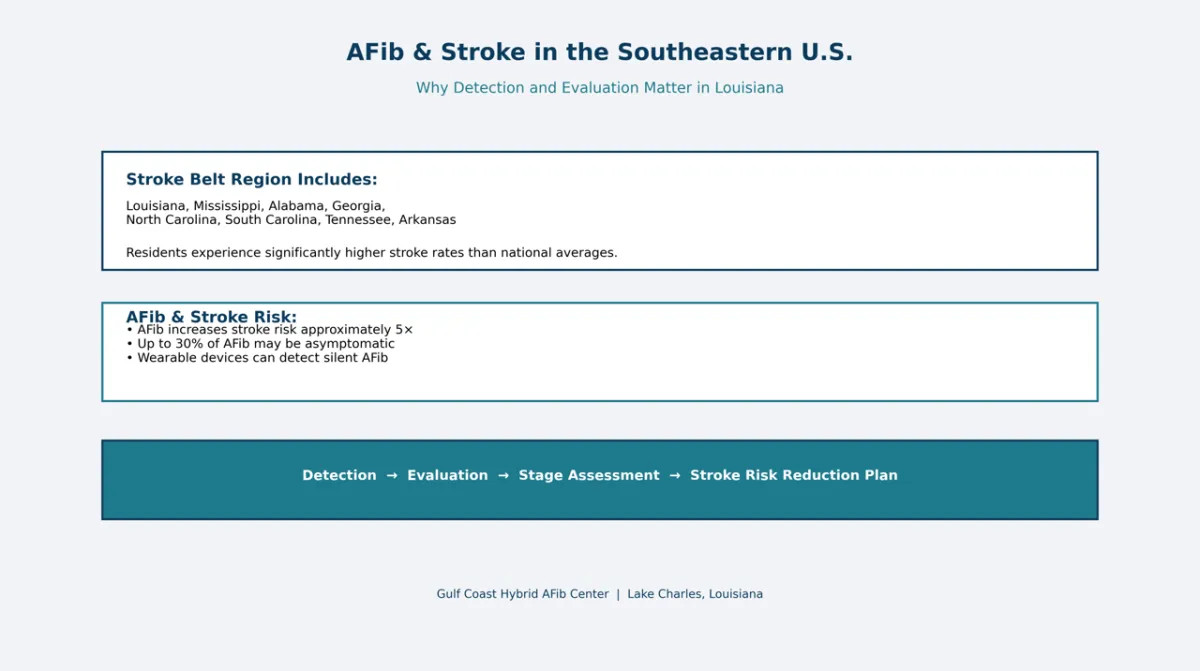 AFib & Stroke in the Southeastern U.S.

Why Detection and Evaluation Matter in Louisiana

Stroke Belt Region Includes:

Louisiana, Mississippi, Alabama, Georgia, North Carolina, South Carolina, Tennessee, Arkansas

Residents experience significantly higher stroke rates than national averages.

AFib & Stroke Risk:
• AFib increases stroke risk approximately 5×
• Up to 30% of AFib may be asymptomatic
• Wearable devices can detect silent AFib

Detection → Evaluation → Stage Assessment → Stroke Risk Reduction Plan

Gulf Coast Hybrid AFib Center | Lake Charles, Louisiana